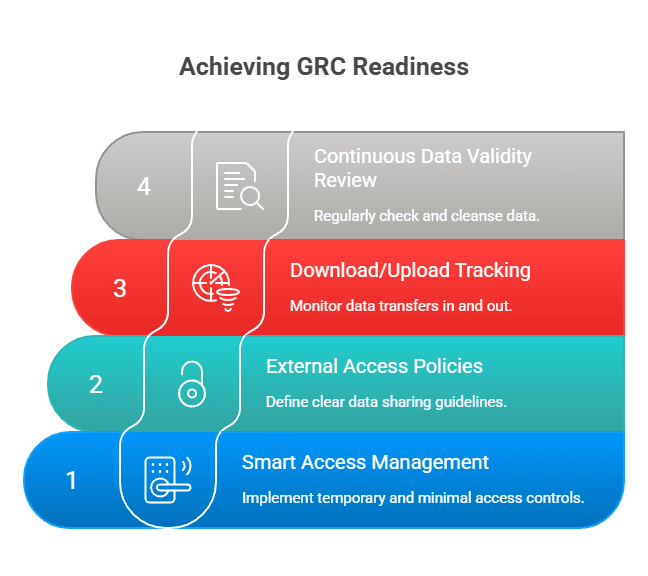 Achieving GRC Readiness

4

Continuous Data Validity Review

Regularly check and cleanse data.

3

Download/Upload Tracking

Monitor data transfers in and out.

2

External Access Policies

Define clear data sharing guidelines.

1

Smart Access Management

Implement temporary and minimal access controls.